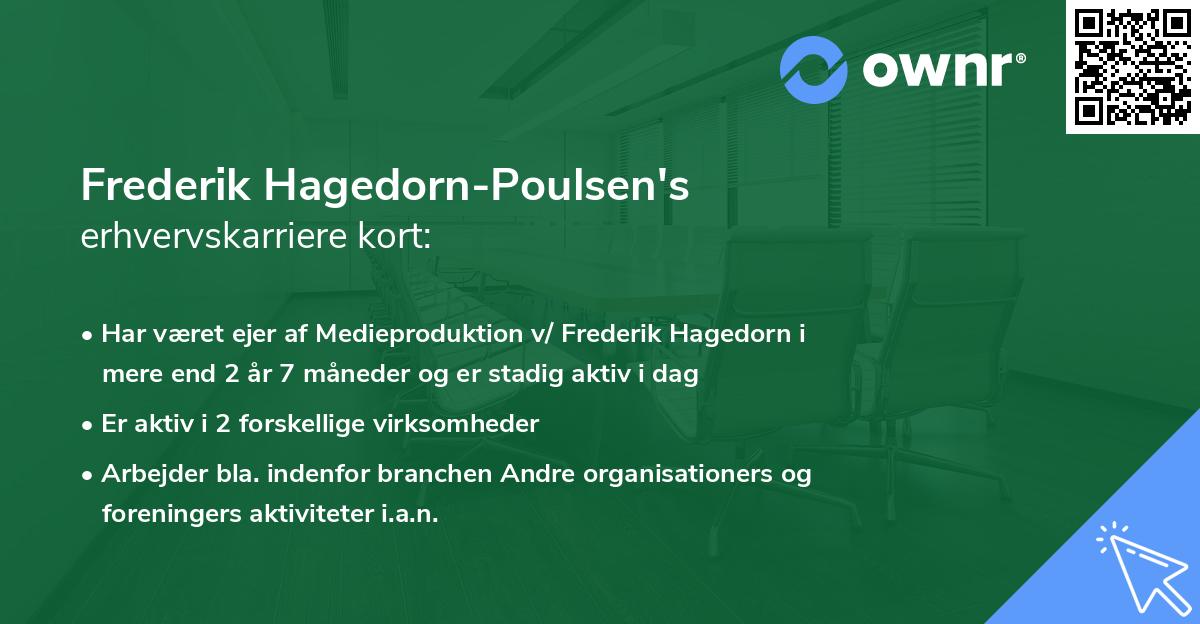 ownr®

Frederik Hagedorn-Poulsen's
erhvervskarriere kort:

• Har været ejer af Medieproduktion v/ Frederik Hagedorn i mere end 2 år 7 måneder og er stadig aktiv i dag

• Er aktiv i 2 forskellige virksomheder

• Arbejder bla. indenfor branchen Andre organisationers og foreningers aktiviteter i.a.n.